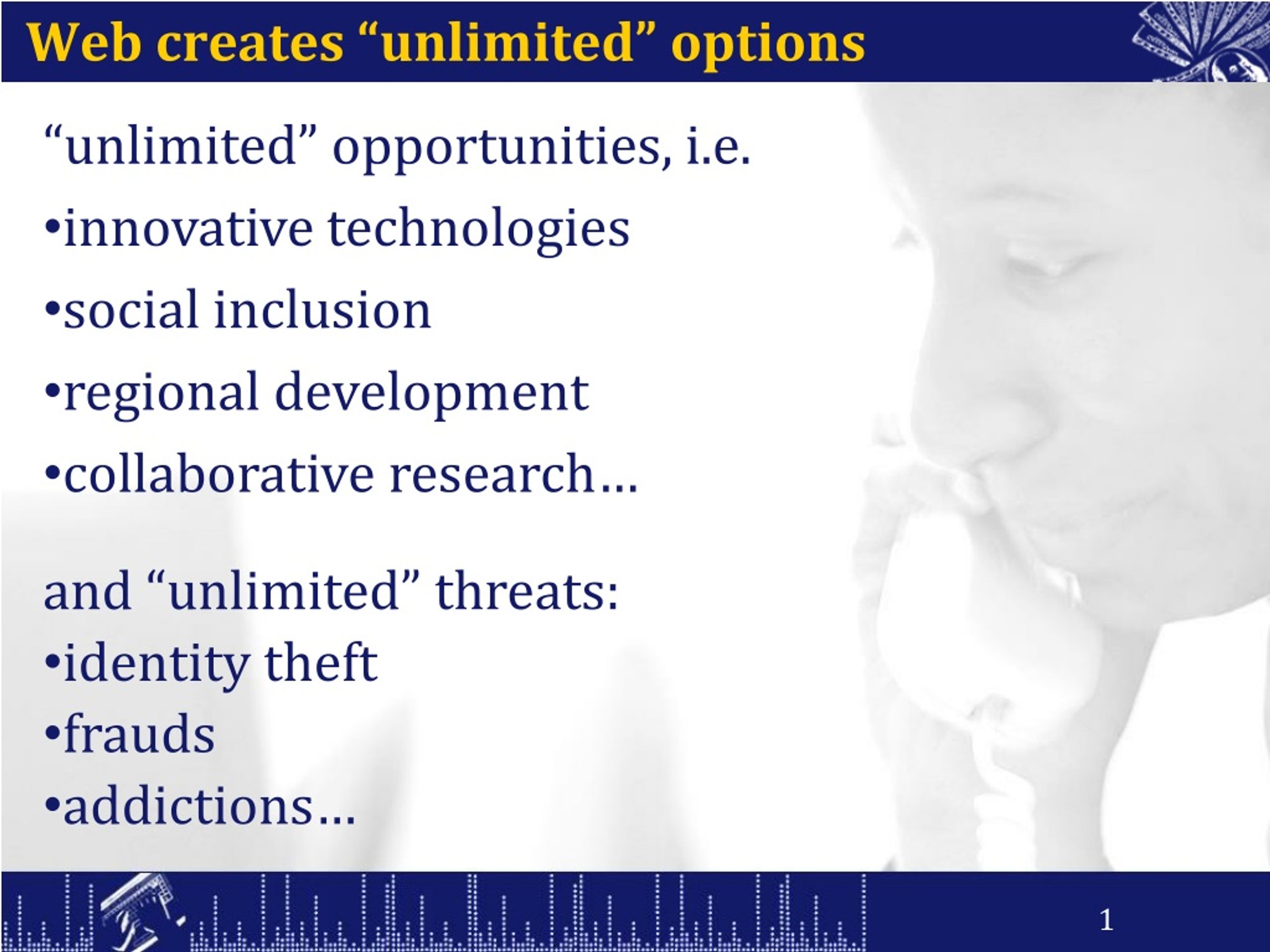 Web creates “unlimited” options

“unlimited” opportunities, i.e.
•innovative technologies
•social inclusion
•regional development
•collaborative research…

and “unlimited” threats:
•identity theft
•frauds
•addictions…

1